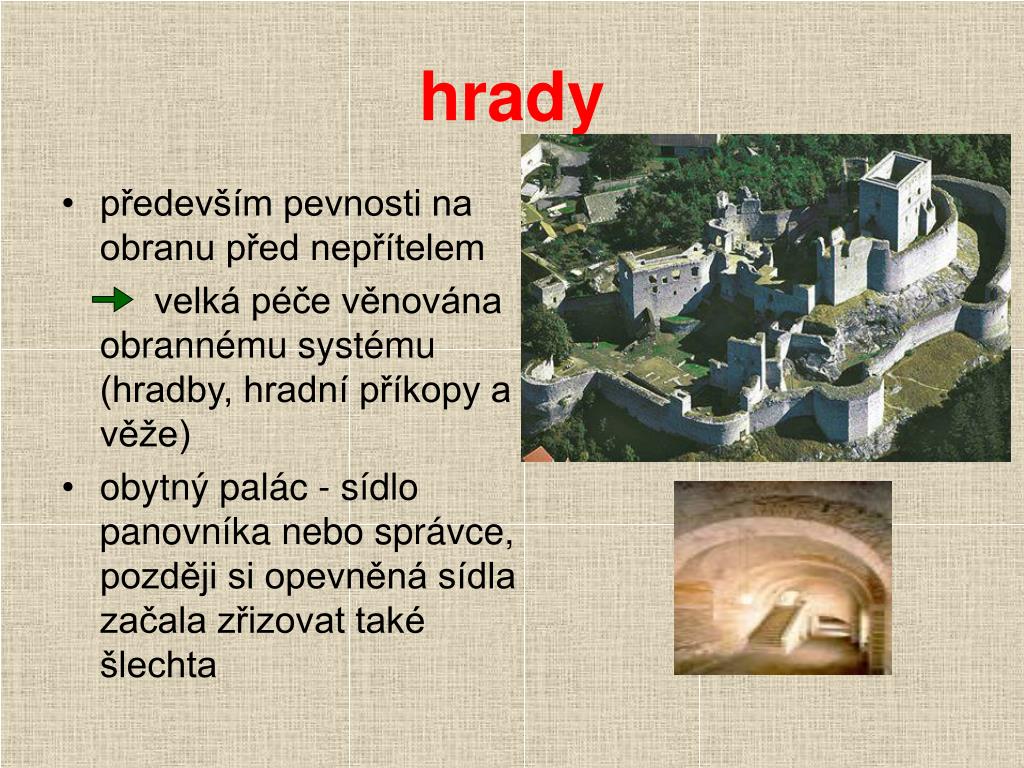 hrady

• především pevnosti na obranu před nepřítelem

velká péče věnována obrannému systému (hradby, hradní příkopy a věže)

• obytný palác - sídlo panovníka nebo správce, později si opevněná sídla začala zřizovat také šlechta